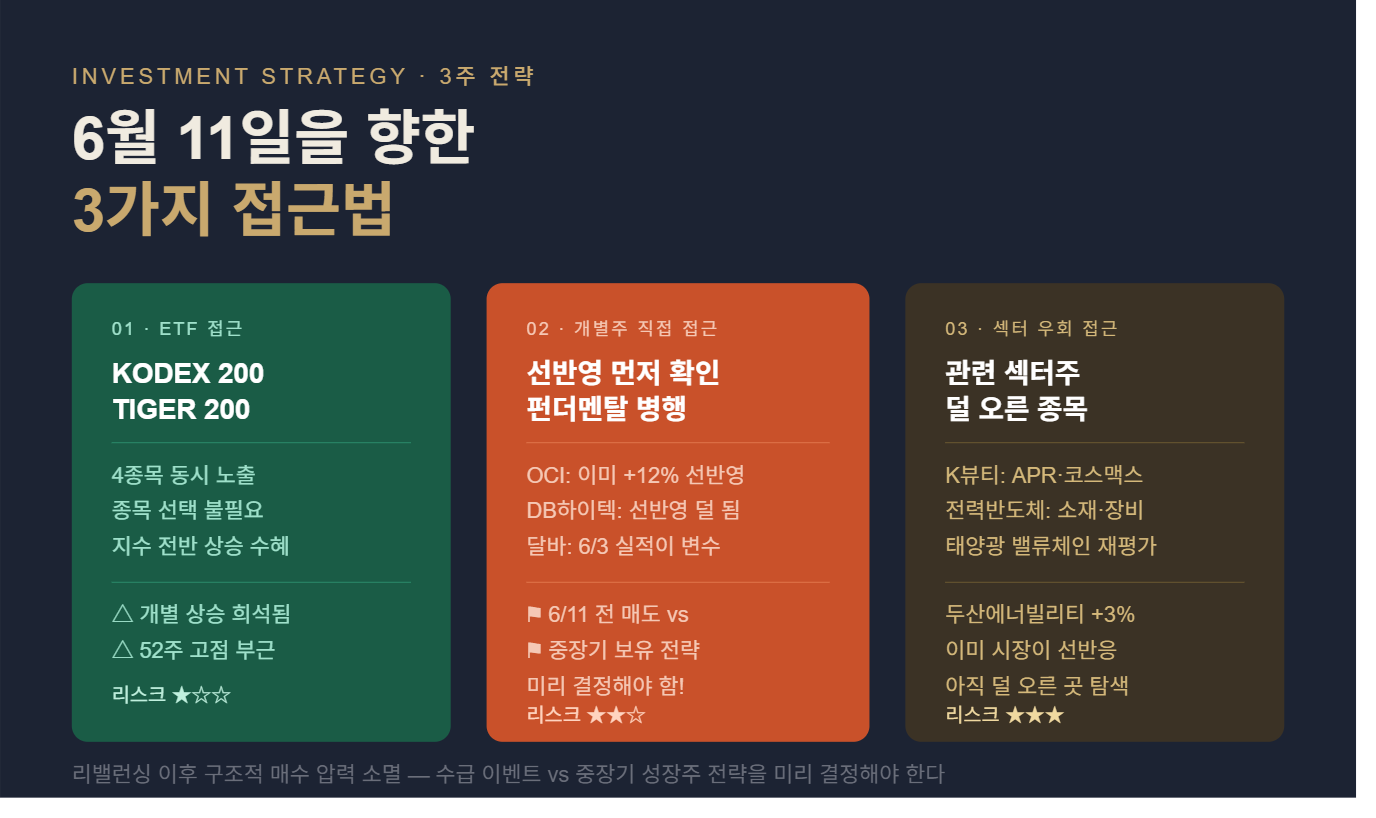 INVESTMENT STRATEGY · 3주 전략

6월 11일을 향한
3가지 접근법

01 · ETF 접근

KODEX 200
TIGER 200

4종목 동시 노출
종목 선택 불필요
지수 전반 상승 수혜

△ 개별 상승 희석됨
△ 52주 고점 부근

리스크 ★☆☆

02 · 개별주 직접 접근

선반영 먼저 확인
펀더멘탈 병행

OCI: 이미 +12% 선반영
DB하이텍: 선반영 덜 됨
달바: 6/3 실적이 변수

⚑ 6/11 전 매도 vs
⚑ 중장기 보유 전략
미리 결정해야 함!

리스크 ★★☆

03 · 섹터 우회 접근

관련 섹터주
덜 오른 종목

K뷰티: APR·코스맥스
전력반도체: 소재·장비
태양광 밸류체인 재평가

두산에너빌리티 +3%
이미 시장이 선반응
아직 덜 오른 곳 탐색

리스크 ★★★

리밸런싱 이후 구조적 매수 압력 소멸 — 수급 이벤트 vs 중장기 성장주 전략을 미리 결정해야 한다